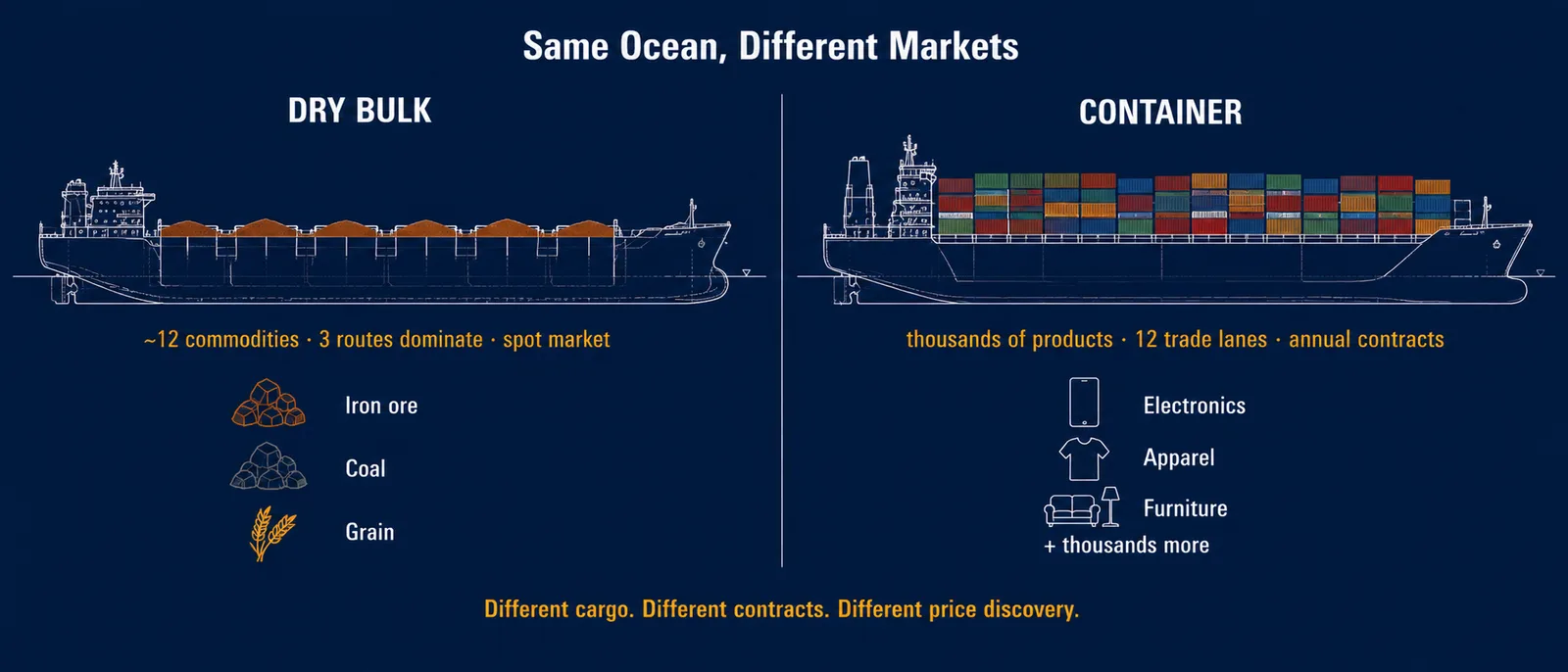 Same Ocean, Different Markets

DRY BULK

~12 commodities · 3 routes dominate · spot market

Iron ore

Coal

Grain

CONTAINER

thousands of products · 12 trade lanes · annual contracts

Electronics

Apparel

Furniture

+ thousands more

Different cargo. Different contracts. Different price discovery.